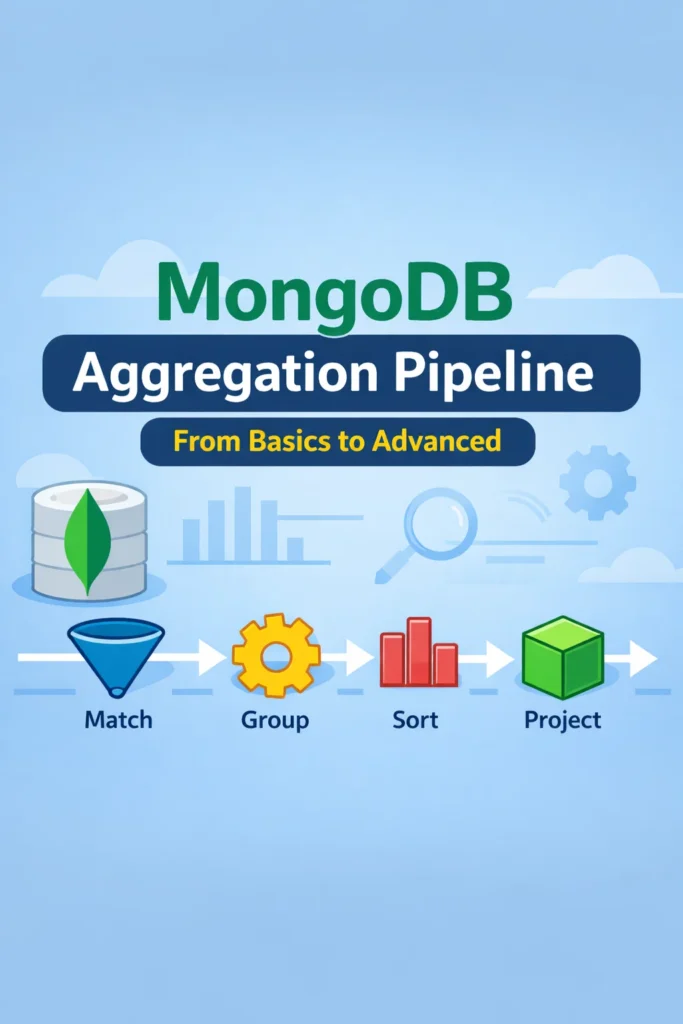 MongoDB

Aggregation Pipeline

From Basics to Advanced

Match

Group

Sort

Project